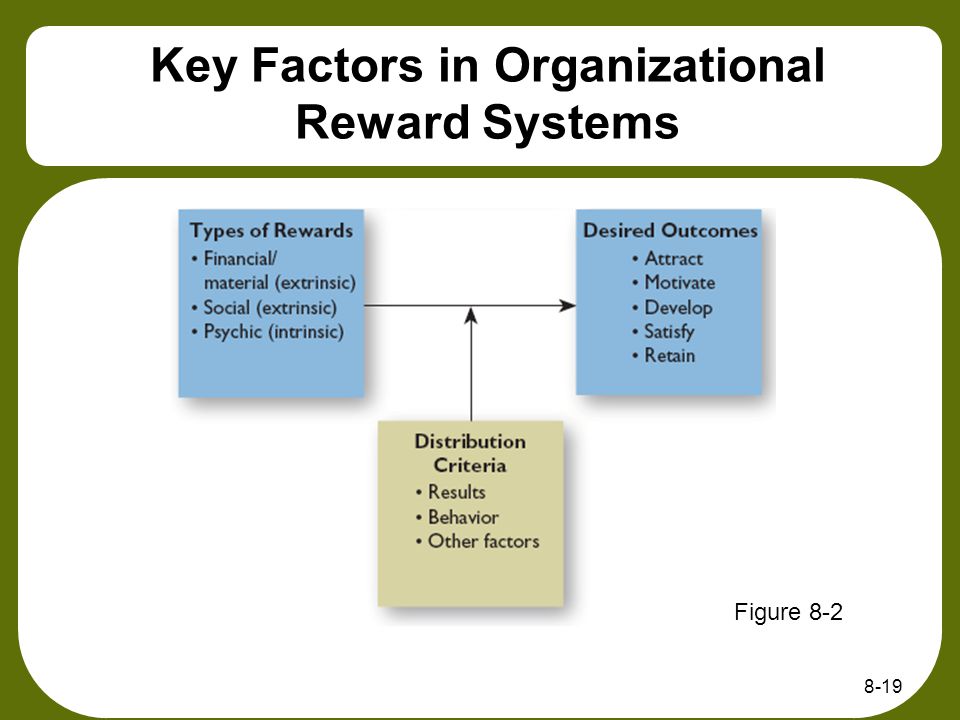 Key Factors in Organizational Reward Systems

Types of Rewards
• Financial/ material (extrinsic)
• Social (extrinsic)
• Psychic (intrinsic)

Desired Outcomes
• Attract
• Motivate
• Develop
• Satisfy
• Retain

Distribution Criteria
• Results
• Behavior
• Other factors

Figure 8-2

8-19